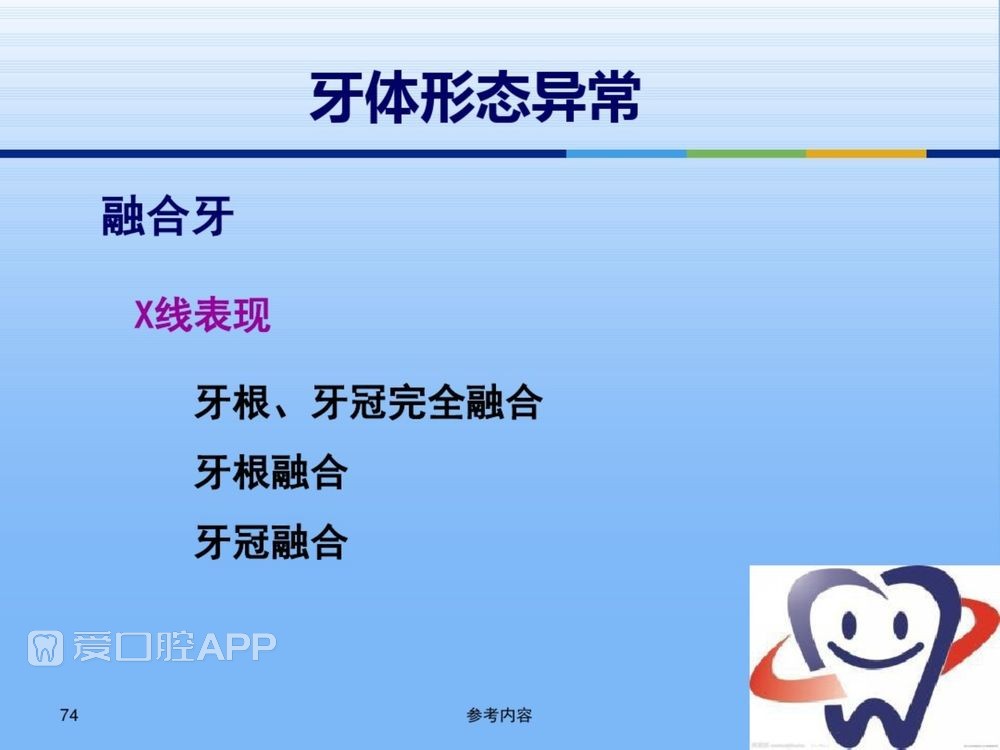 牙体形态异常

融合牙

X线表现

牙根、牙冠完全融合

牙根融合

牙冠融合

爱口腔APP

74

参考内容